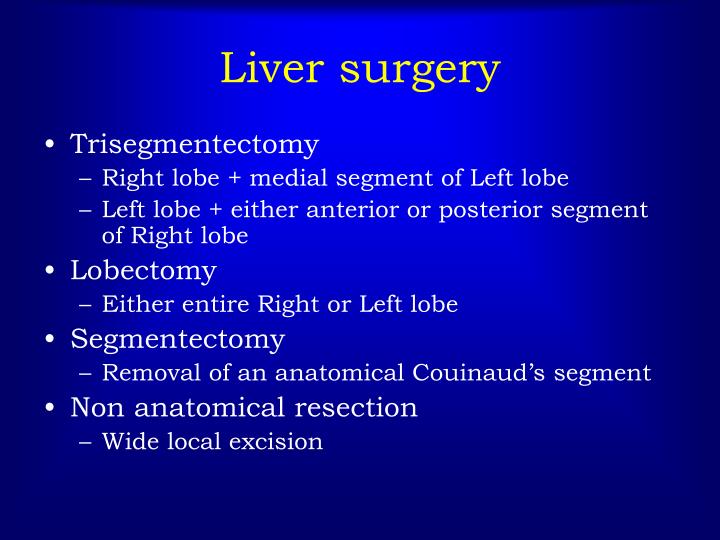 Liver surgery

• Trisegmentectomy
  – Right lobe + medial segment of Left lobe
  – Left lobe + either anterior or posterior segment of Right lobe
• Lobectomy
  – Either entire Right or Left lobe
• Segmentectomy
  – Removal of an anatomical Couinaud's segment
• Non anatomical resection
  – Wide local excision